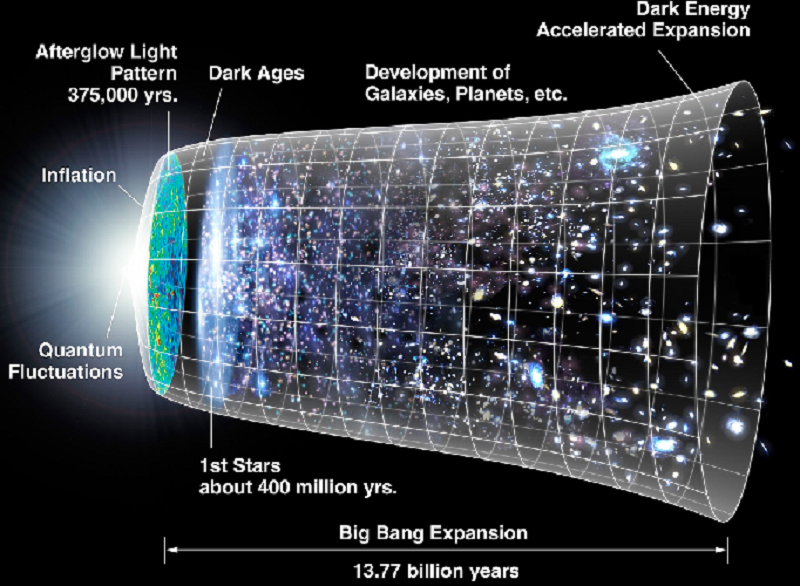 Dark Energy
Accelerated Expansion

Afterglow Light
Pattern
375,000 yrs.

Dark Ages

Development of
Galaxies, Planets, etc.

Inflation

Quantum
Fluctuations

1st Stars
about 400 million yrs.

Big Bang Expansion

13.77 billion years